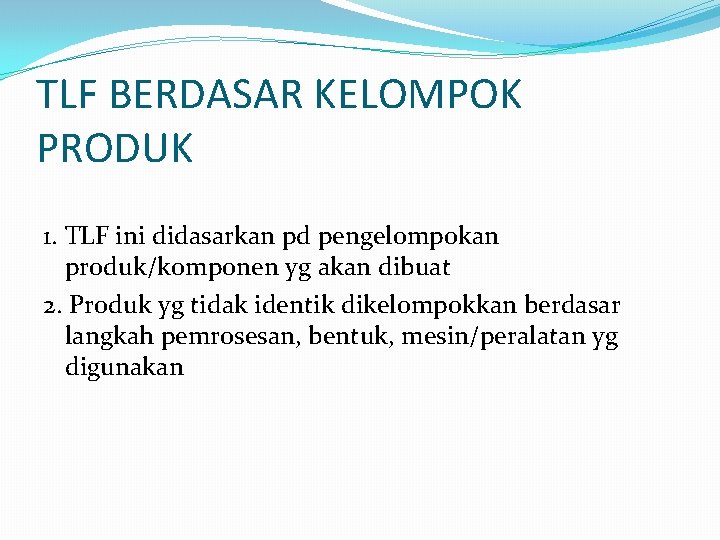 TLF BERDASAR KELOMPOK PRODUK

1. TLF ini didasarkan pd pengelompokan produk/komponen yg akan dibuat

2. Produk yg tidak identik dikelompokkan berdasar langkah pemrosesan, bentuk, mesin/peralatan yg digunakan